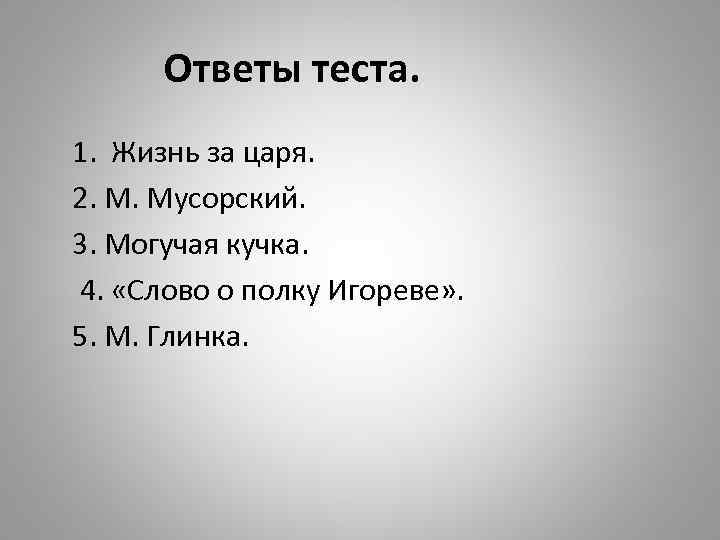 Ответы теста.

1. Жизнь за царя.
2. М. Мусорский.
3. Могучая кучка.
4. «Слово о полку Игореве».
5. М. Глинка.